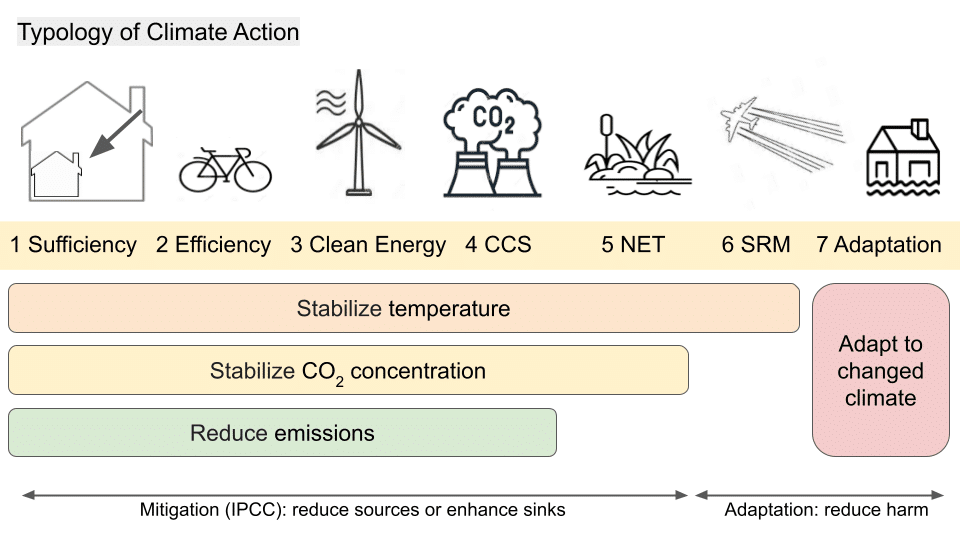 Typology of Climate Action

$CO_2$

1 Sufficiency 2 Efficiency 3 Clean Energy 4 CCS 5 NET 6 SRM 7 Adaptation

Stabilize temperature

Stabilize $CO_2$ concentration

Reduce emissions

Adapt to changed climate

Mitigation (IPCC): reduce sources or enhance sinks

Adaptation: reduce harm